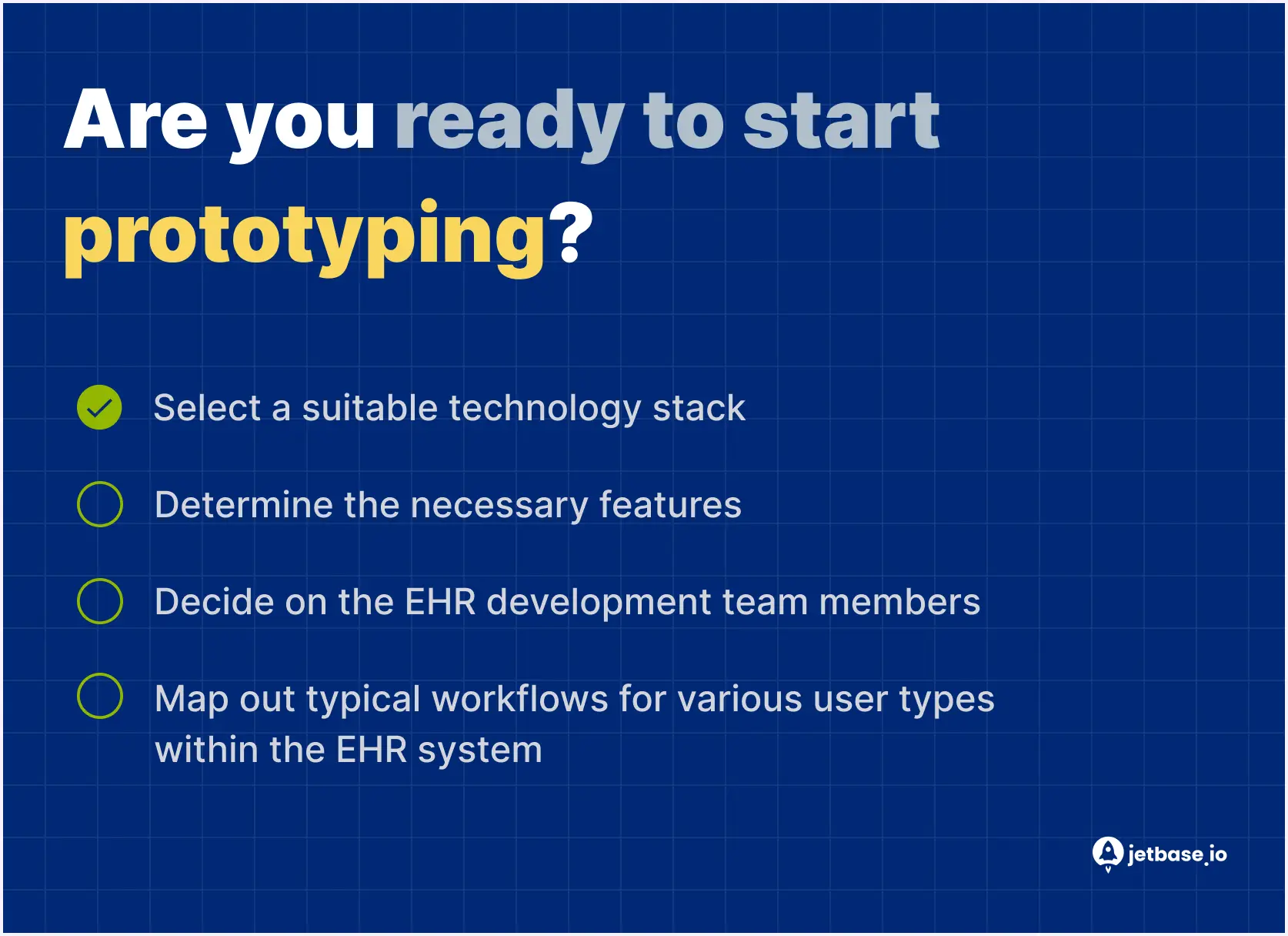 Are you ready to start prototyping?

Select a suitable technology stack

Determine the necessary features

Decide on the EHR development team members

Map out typical workflows for various user types within the EHR system

jetbase.io